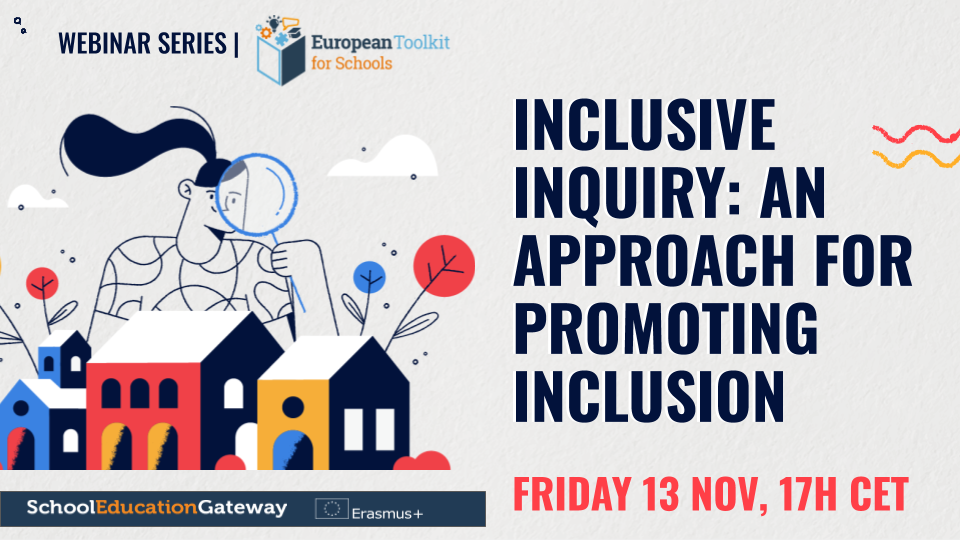 WEBINAR SERIES |

European Toolkit for Schools

INCLUSIVE INQUIRY: AN APPROACH FOR PROMOTING INCLUSION

FRIDAY 13 NOV, 17H CET

SchoolEducationGateway

Erasmus+